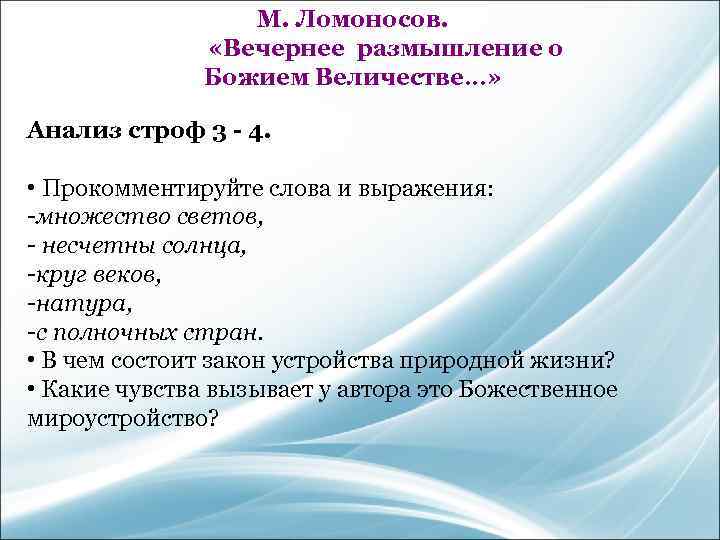 М. Ломоносов.
«Вечернее размышление о Божием Величестве…»

Анализ строф 3 - 4.

• Прокомментируйте слова и выражения:
-множество светов,
- несчетны солнца,
-круг веков,
-натура,
-с полночных стран.
• В чем состоит закон устройства природной жизни?
• Какие чувства вызывает у автора это Божественное мироустройство?